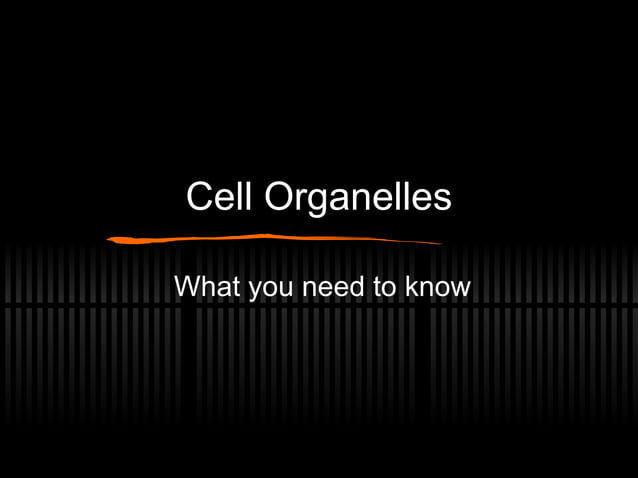 Cell Organelles

What you need to know